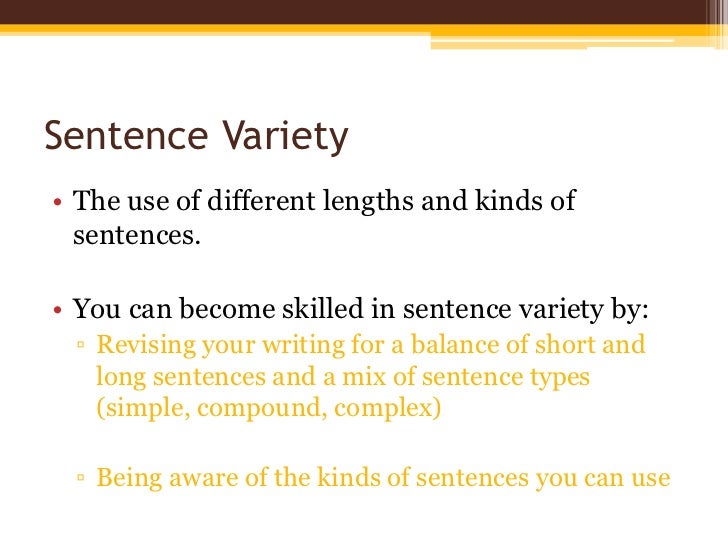 Sentence Variety

• The use of different lengths and kinds of sentences.

• You can become skilled in sentence variety by:
  ▫ Revising your writing for a balance of short and long sentences and a mix of sentence types (simple, compound, complex)

  ▫ Being aware of the kinds of sentences you can use